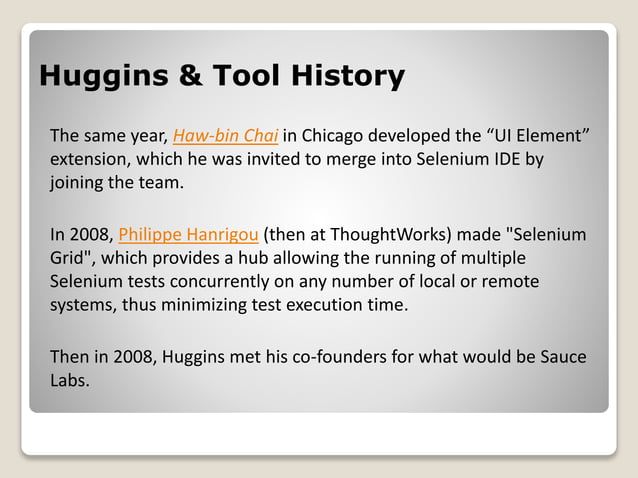 Huggins & Tool History

The same year, Haw-bin Chai in Chicago developed the “UI Element” extension, which he was invited to merge into Selenium IDE by joining the team.

In 2008, Philippe Hanrigou (then at ThoughtWorks) made "Selenium Grid", which provides a hub allowing the running of multiple Selenium tests concurrently on any number of local or remote systems, thus minimizing test execution time.

Then in 2008, Huggins met his co-founders for what would be Sauce Labs.